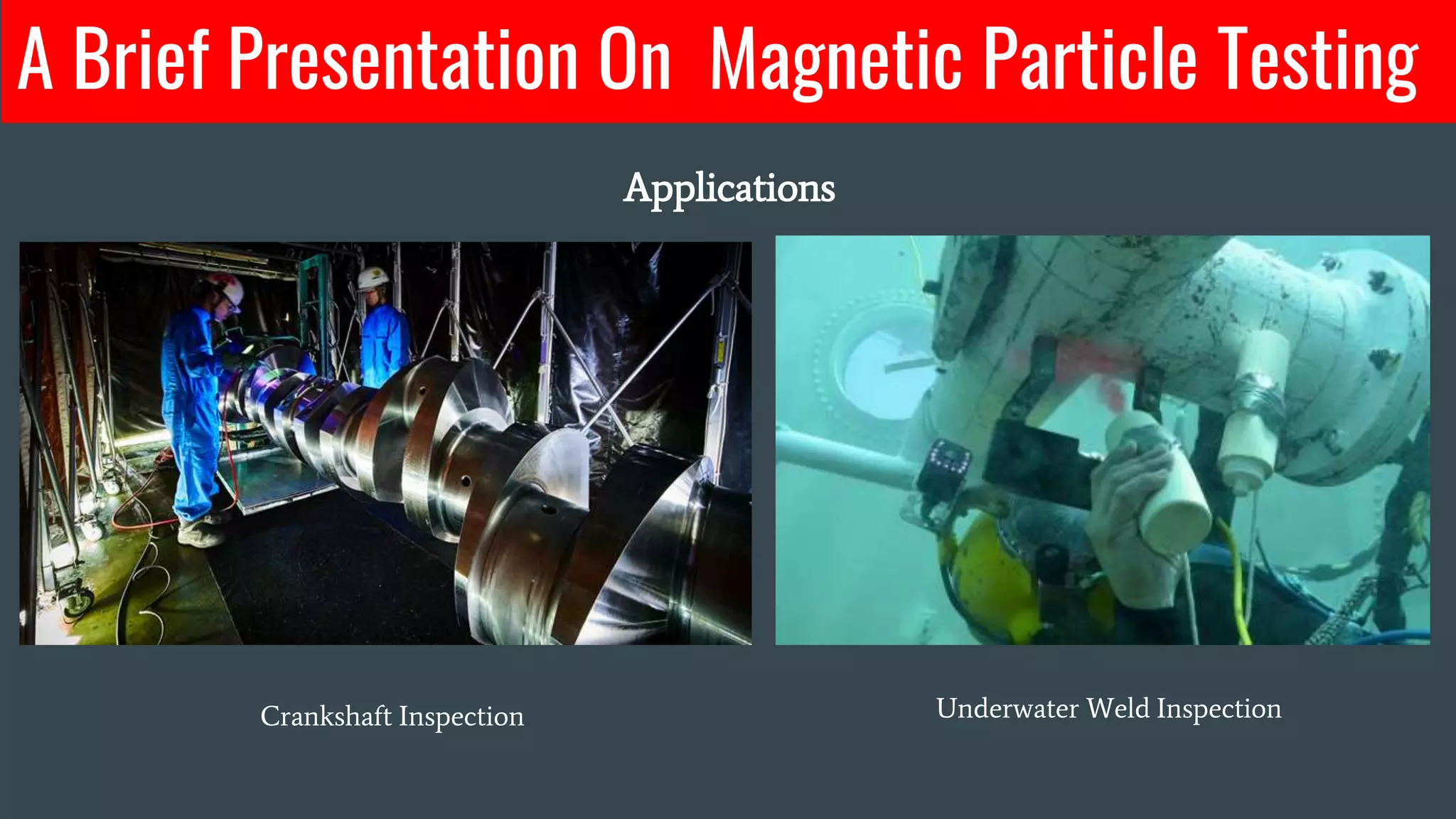 A Brief Presentation On Magnetic Particle Testing

Applications

Crankshaft Inspection

Underwater Weld Inspection